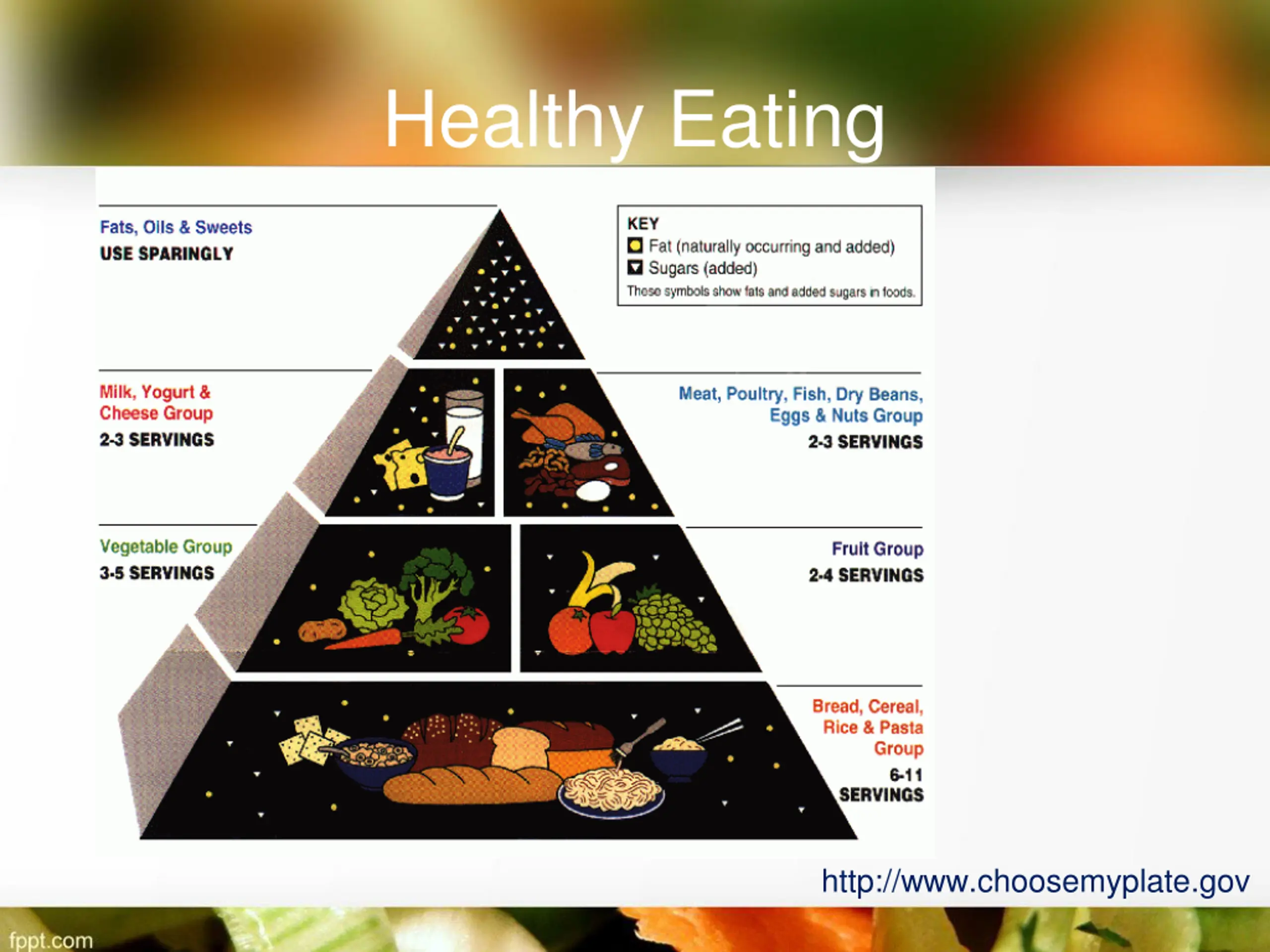 Healthy Eating

Fats, Oils & Sweets
USE SPARINGLY

KEY
Fat (naturally occurring and added)
Sugars (added)
These symbols show fats and added sugars in foods.

Milk, Yogurt & Cheese Group
2-3 SERVINGS

Meat, Poultry, Fish, Dry Beans, Eggs & Nuts Group
2-3 SERVINGS

Vegetable Group
3-5 SERVINGS

Fruit Group
2-4 SERVINGS

Bread, Cereal, Rice & Pasta Group
6-11 SERVINGS

http://www.choosemyplate.gov

fppt.com